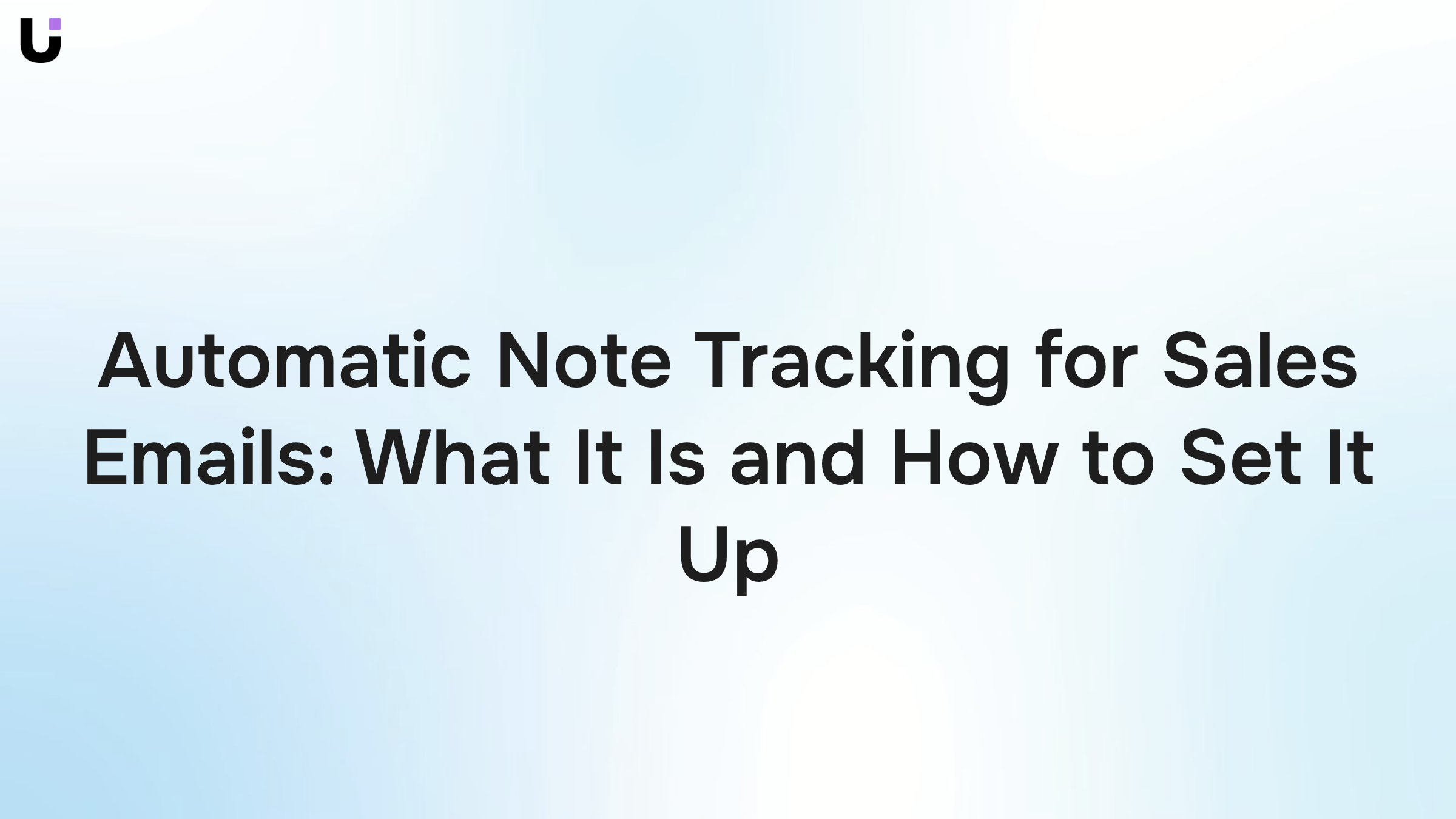 Automatic Note Tracking for Sales Emails: What It Is and How to Set It Up